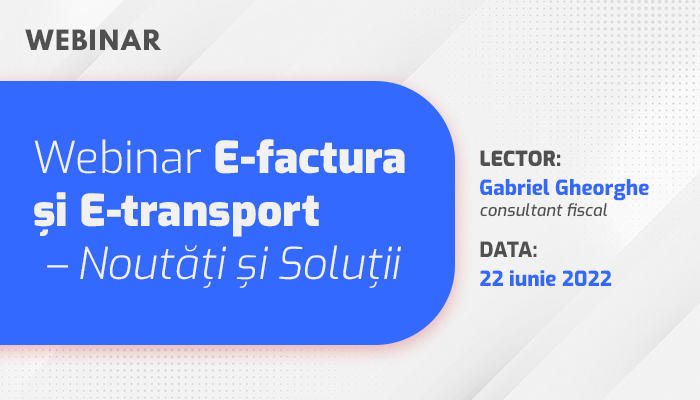 WEBINAR

Webinar E-factura și E-transport – Noutăți și Soluții

LECTOR:
Gabriel Gheorghe
consultant fiscal

DATA:
22 iunie 2022